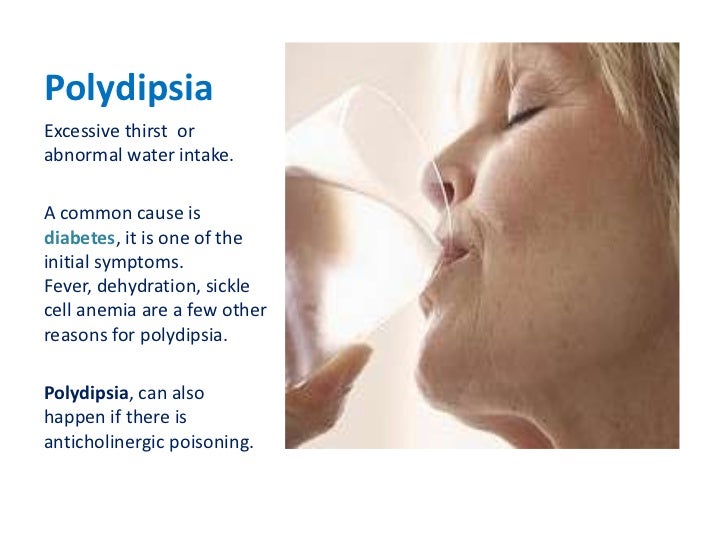 Polydipsia

Excessive thirst or abnormal water intake.

A common cause is diabetes, it is one of the initial symptoms.
Fever, dehydration, sickle cell anemia are a few other reasons for polydipsia.

Polydipsia, can also happen if there is anticholinergic poisoning.